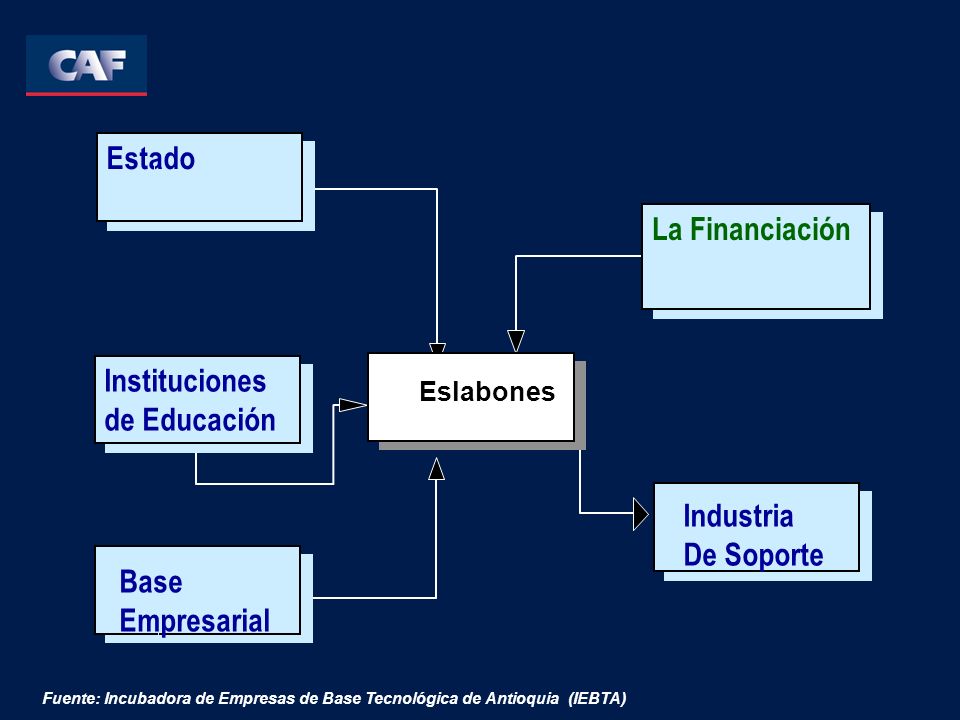 CAF

Estado

La Financiación

Instituciones de Educación

Eslabones

Industria De Soporte

Base Empresarial

Fuente: Incubadora de Empresas de Base Tecnológica de Antioquia (IEBTA)